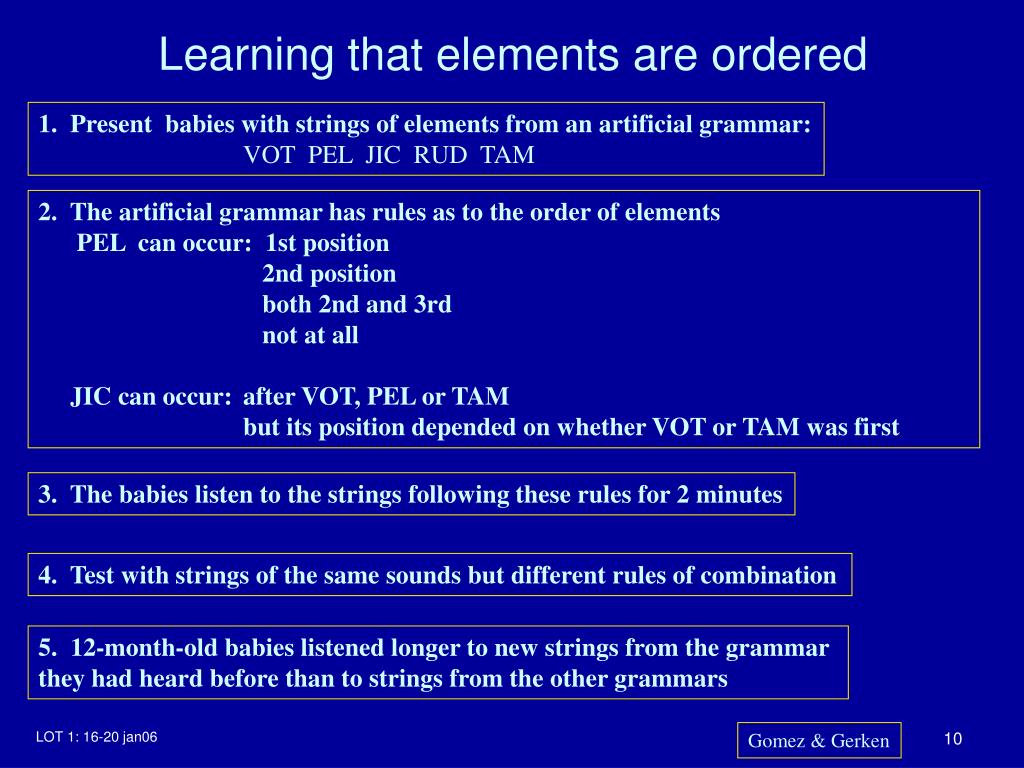 Learning that elements are ordered

1. Present babies with strings of elements from an artificial grammar:
VOT PEL JIC RUD TAM

2. The artificial grammar has rules as to the order of elements
PEL can occur: 1st position
2nd position
both 2nd and 3rd
not at all

JIC can occur: after VOT, PEL or TAM
but its position depended on whether VOT or TAM was first

3. The babies listen to the strings following these rules for 2 minutes

4. Test with strings of the same sounds but different rules of combination

5. 12-month-old babies listened longer to new strings from the grammar they had heard before than to strings from the other grammars

LOT 1: 16-20 jan06

Gomez & Gerken

10